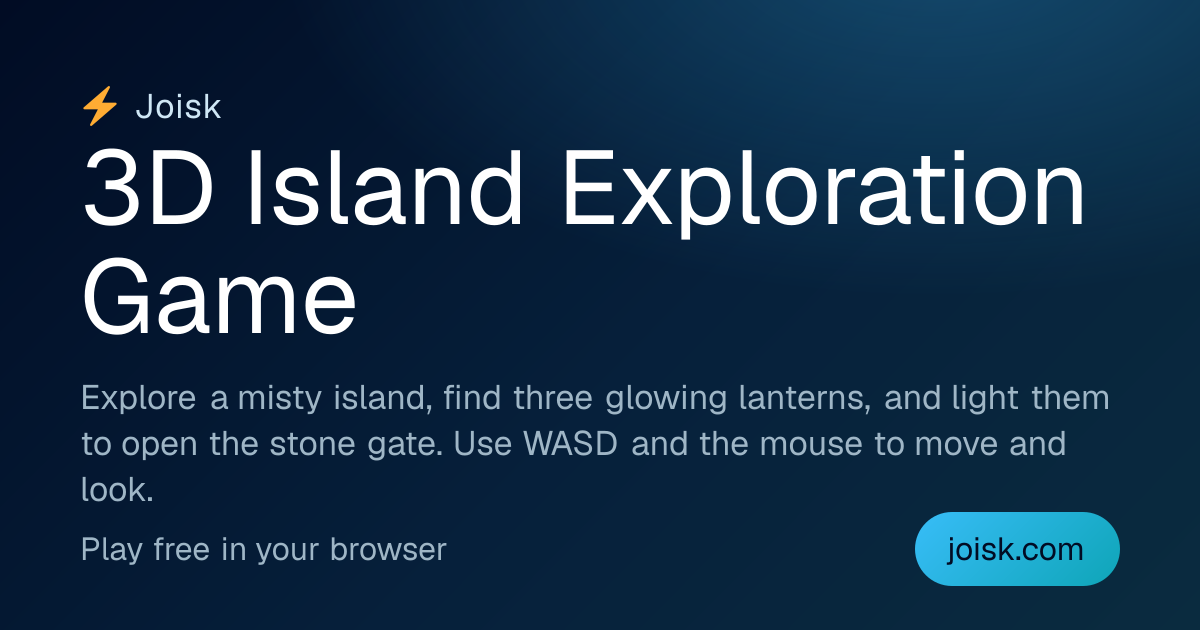 ⚡ Joisk

3D Island Exploration Game

Explore a misty island, find three glowing lanterns, and light them to open the stone gate. Use WASD and the mouse to move and look.

Play free in your browser

joisk.com